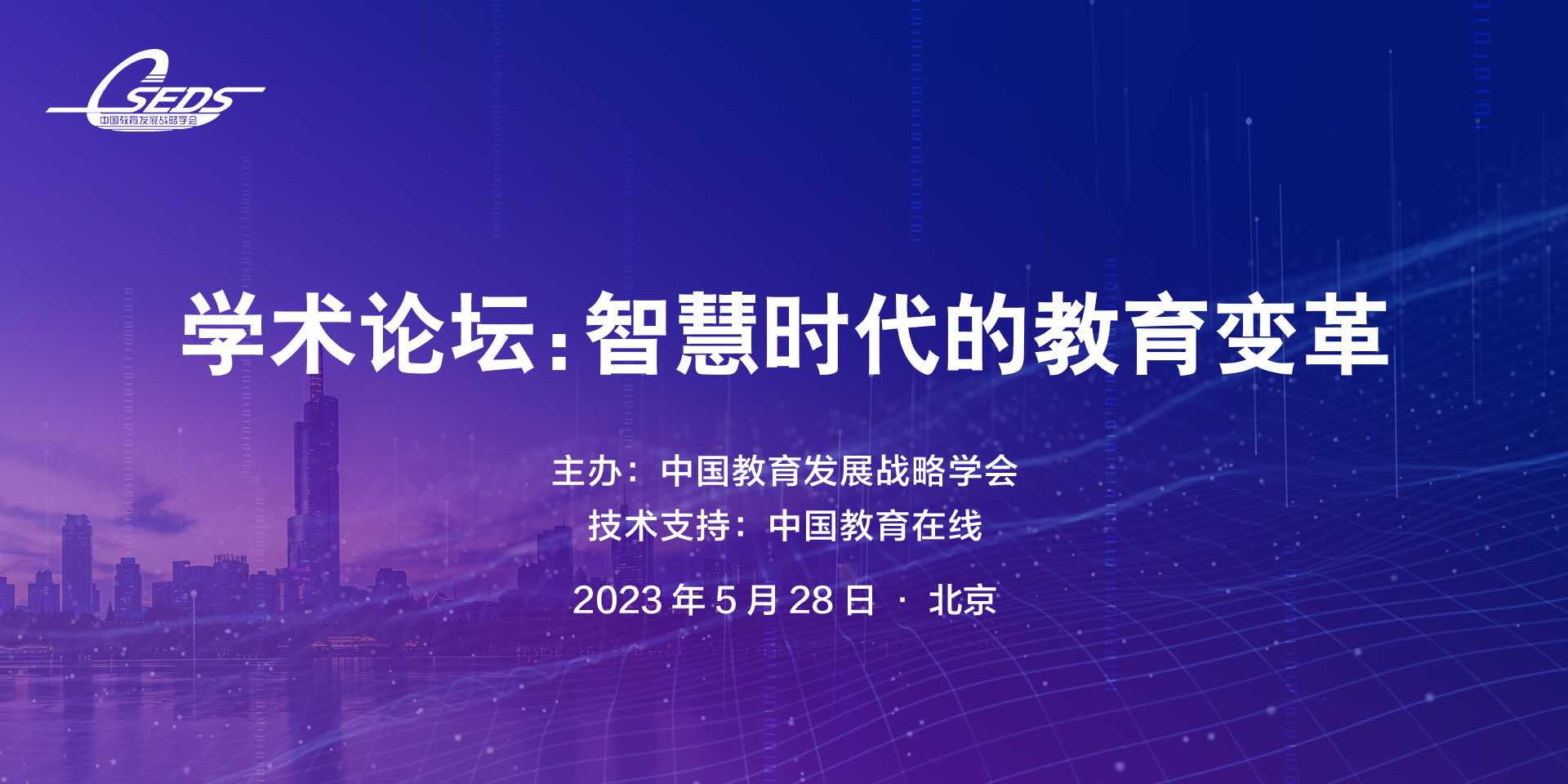 CSEDS
中国教育发展战略学会

学术论坛：智慧时代的教育变革

主办：中国教育发展战略学会
技术支持：中国教育在线
2023 年 5 月 28 日 · 北京